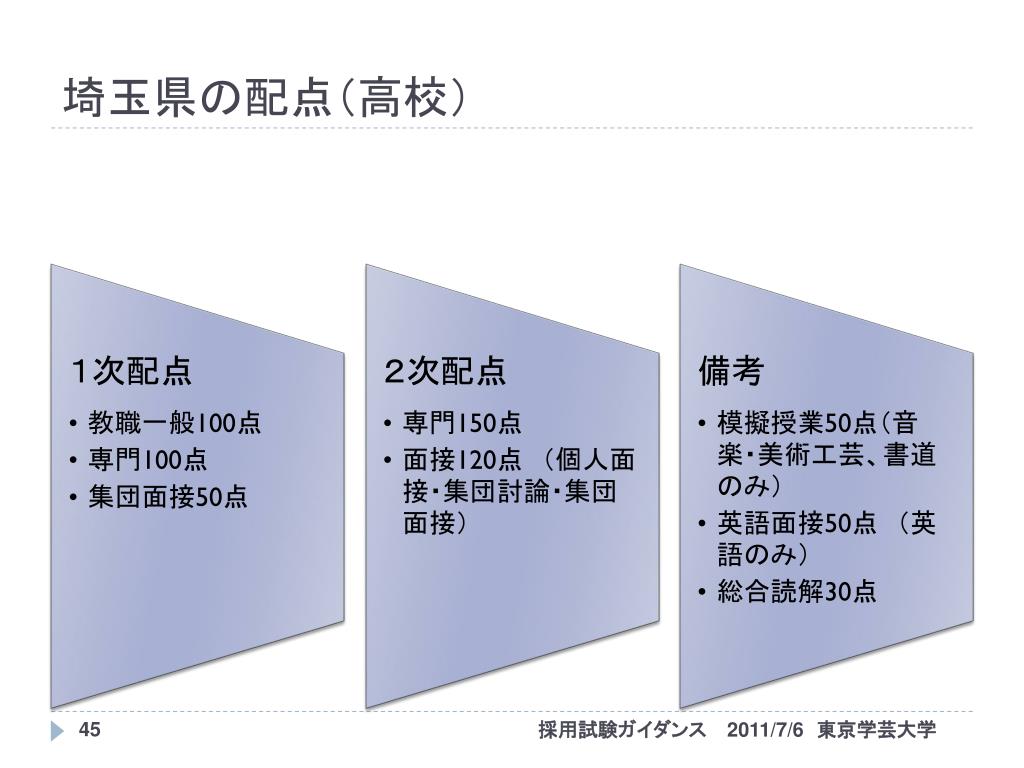 埼玉県の配点（高校）

１次配点
• 教職一般100点
• 専門100点
• 集団面接50点

２次配点
• 専門150点
• 面接120点 （個人面接・集団討論・集団面接）

備考
• 模擬授業50点（音楽・美術工芸、書道のみ）
• 英語面接50点 （英語のみ）
• 総合読解30点

45

採用試験ガイダンス　2011/7/6　東京学芸大学